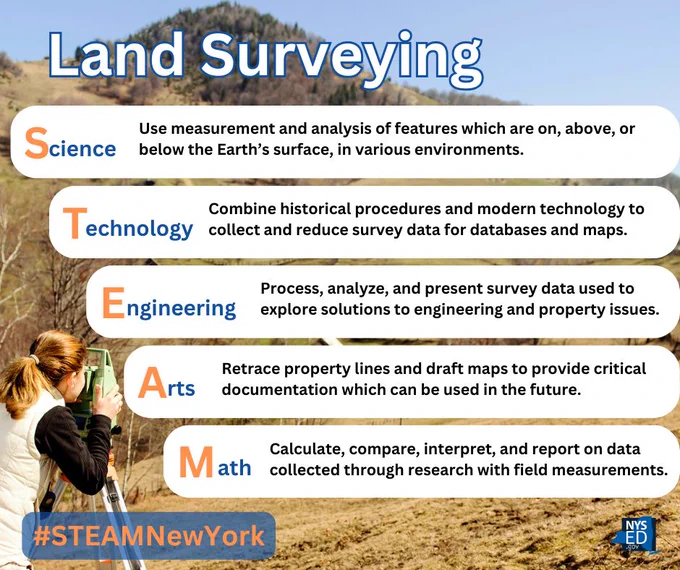 Land Surveying

Science Use measurement and analysis of features which are on, above, or below the Earth's surface, in various environments.

Technology Combine historical procedures and modern technology to collect and reduce survey data for databases and maps.

Engineering Process, analyze, and present survey data used to explore solutions to engineering and property issues.

Arts Retrace property lines and draft maps to provide critical documentation which can be used in the future.

Math Calculate, compare, interpret, and report on data collected through research with field measurements.

#STEAMNewYork

NYS ED .gov